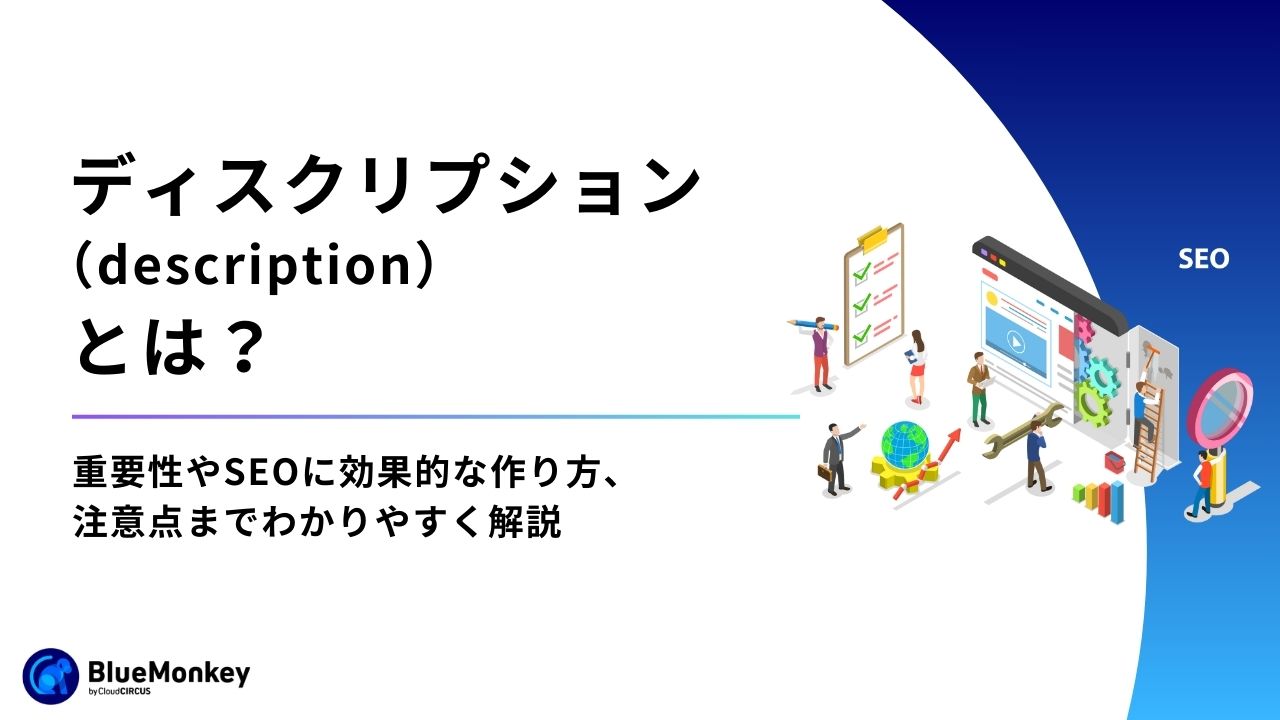 ディスクリプション
（description）
とは？

重要性やSEOに効果的な作り方、
注意点までわかりやすく解説

SEO

BlueMonkey
by CloudCIRCUS